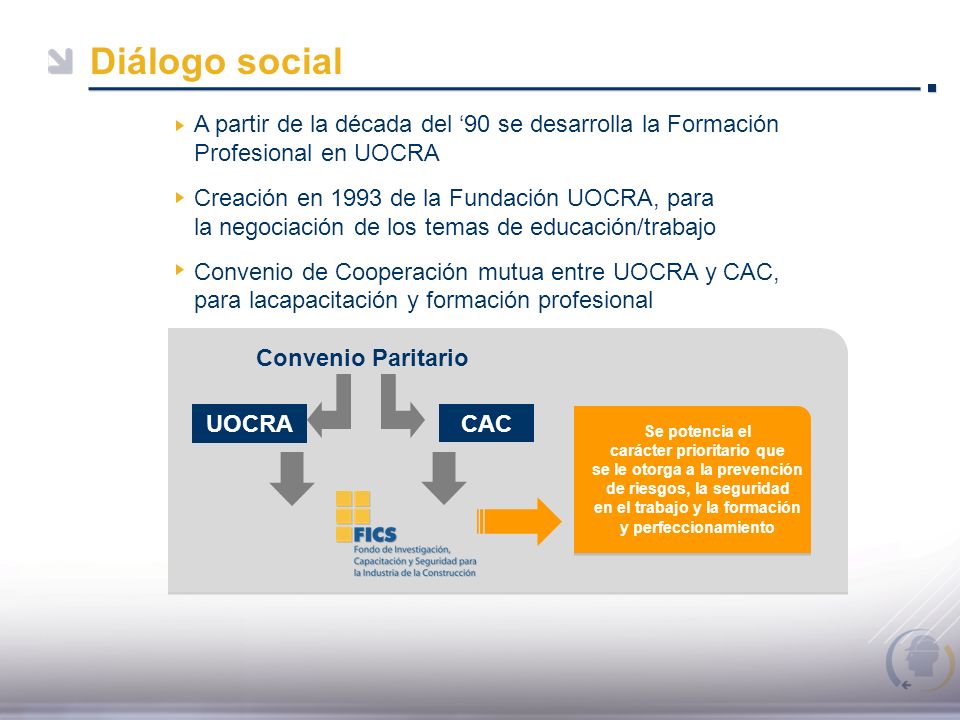 Diálogo social

A partir de la década del ‘90 se desarrolla la Formación Profesional en UOCRA

Creación en 1993 de la Fundación UOCRA, para la negociación de los temas de educación/trabajo

Convenio de Cooperación mutua entre UOCRA y CAC, para lacapacitación y formación profesional

Convenio Paritario

UOCRA

CAC

FICS
Fondo de Investigación, Capacitación y Seguridad para la Industria de la Construcción

Se potencia el carácter prioritario que se le otorga a la prevención de riesgos, la seguridad en el trabajo y la formación y perfeccionamiento